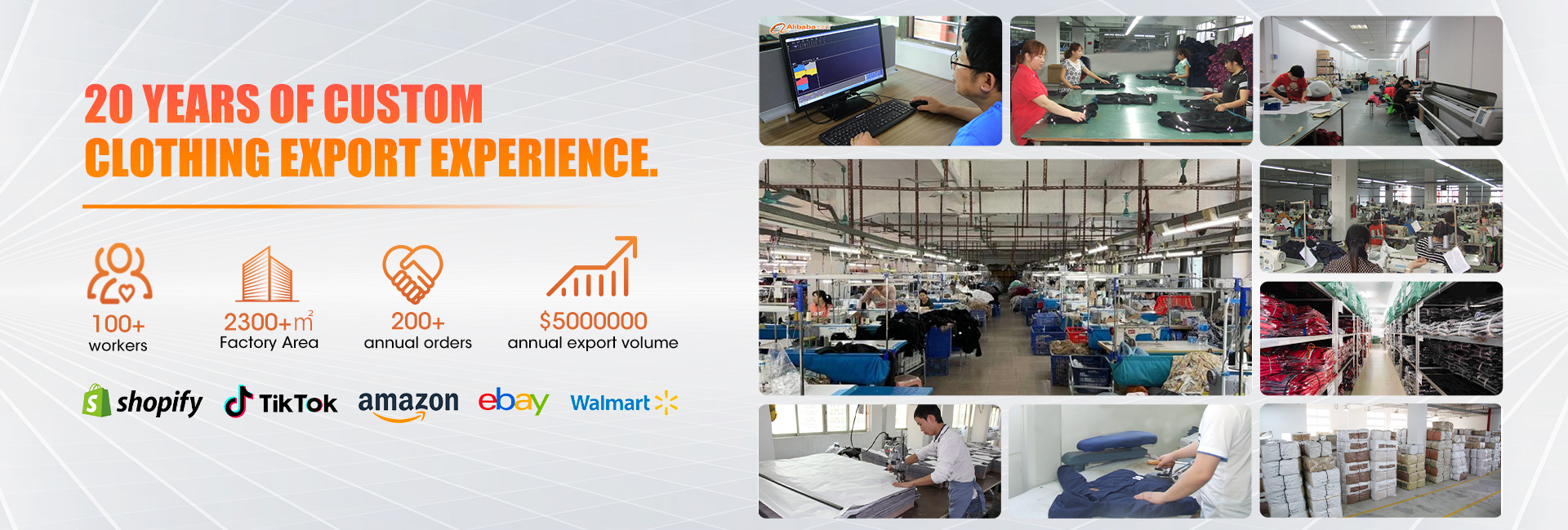 20 YEARS OF CUSTOM CLOTHING EXPORT EXPERIENCE.

100+
workers

2300+$m^2$
Factory Area

200+
annual orders

$5000000
annual export volume

shopify TikTok amazon ebay Walmart

Alibaba.com